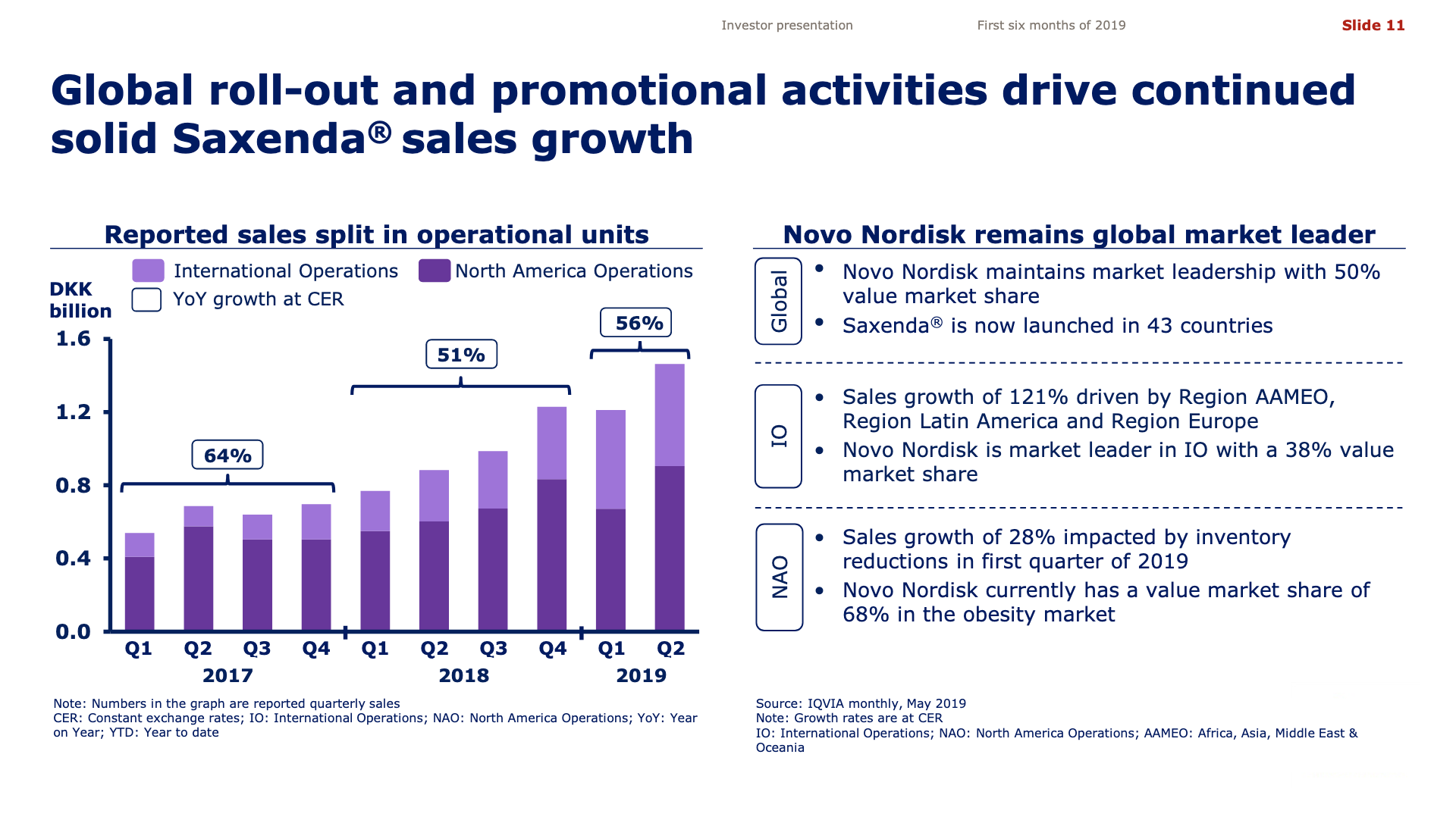 Investor presentation First six months of 2019 Slide 11

Global roll-out and promotional activities drive continued solid Saxenda® sales growth

Reported sales split in operational units

International Operations North America Operations
YoY growth at CER

DKK billion

1.6
1.2
0.8
0.4
0.0

64%
51%
56%

Q1 Q2 Q3 Q4 Q1 Q2 Q3 Q4 Q1 Q2
2017 2018 2019

Note: Numbers in the graph are reported quarterly sales
CER: Constant exchange rates; IO: International Operations; NAO: North America Operations; YoY: Year on Year; YTD: Year to date

Novo Nordisk remains global market leader

Global
• Novo Nordisk maintains market leadership with 50% value market share
• Saxenda® is now launched in 43 countries

IO
• Sales growth of 121% driven by Region AAMEO, Region Latin America and Region Europe
• Novo Nordisk is market leader in IO with a 38% value market share

NAO
• Sales growth of 28% impacted by inventory reductions in first quarter of 2019
• Novo Nordisk currently has a value market share of 68% in the obesity market

Source: IQVIA monthly, May 2019
Note: Growth rates are at CER
IO: International Operations; NAO: North America Operations; AAMEO: Africa, Asia, Middle East & Oceania